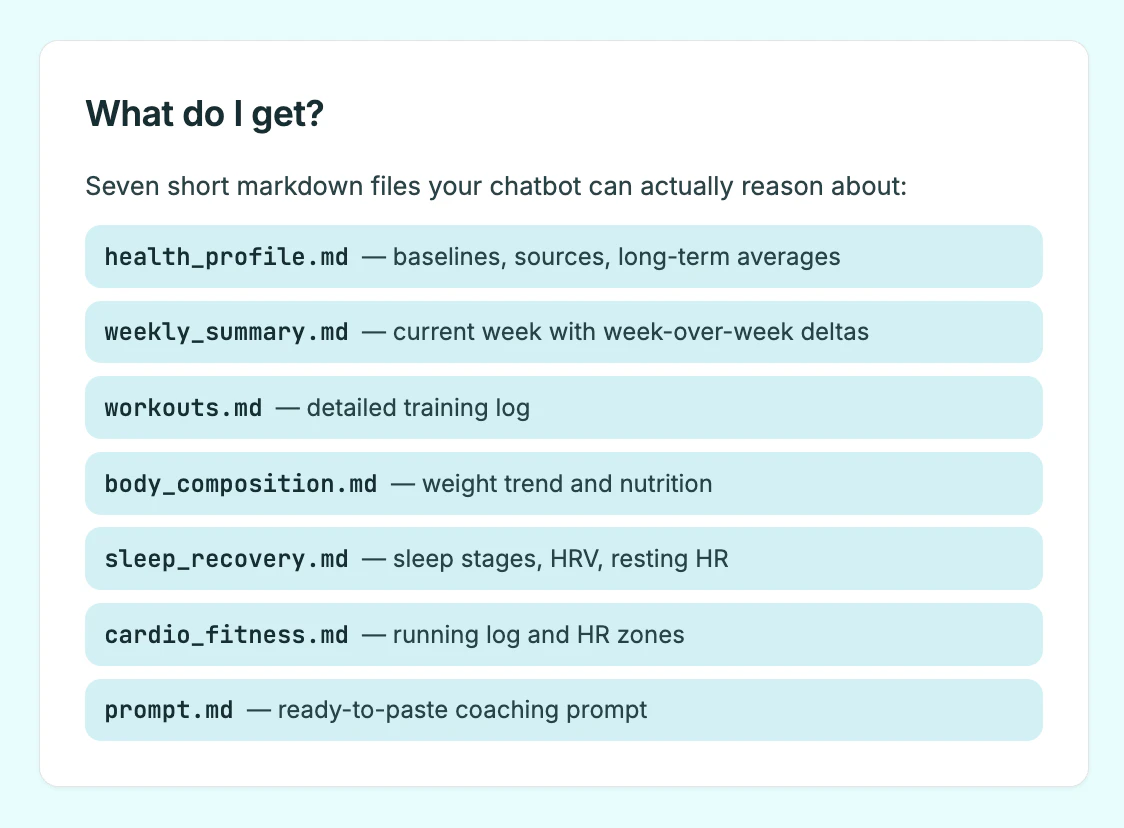 What do I get?

Seven short markdown files your chatbot can actually reason about:

health_profile.md — baselines, sources, long-term averages

weekly_summary.md — current week with week-over-week deltas

workouts.md — detailed training log

body_composition.md — weight trend and nutrition

sleep_recovery.md — sleep stages, HRV, resting HR

cardio_fitness.md — running log and HR zones

prompt.md — ready-to-paste coaching prompt